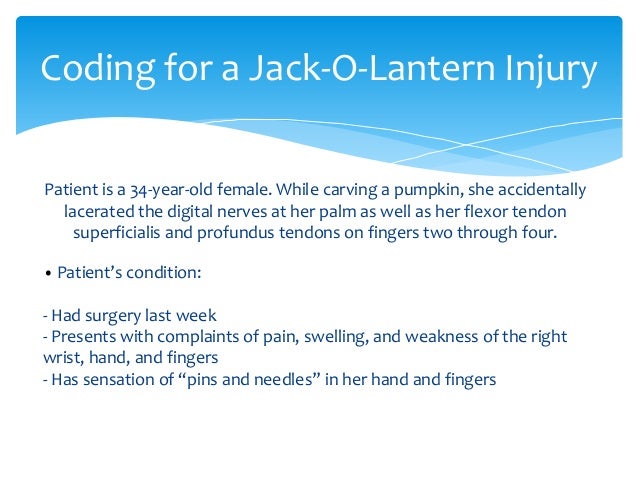 Coding for a Jack-O-Lantern Injury

Patient is a 34-year-old female. While carving a pumpkin, she accidentally lacerated the digital nerves at her palm as well as her flexor tendon superficialis and profundus tendons on fingers two through four.

• Patient's condition:

- Had surgery last week
- Presents with complaints of pain, swelling, and weakness of the right wrist, hand, and fingers
- Has sensation of "pins and needles" in her hand and fingers